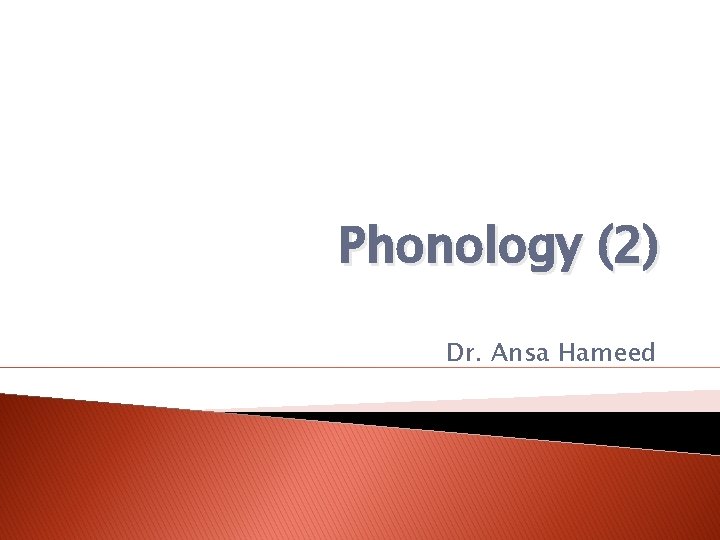 Phonology (2)

Dr. Ansa Hameed